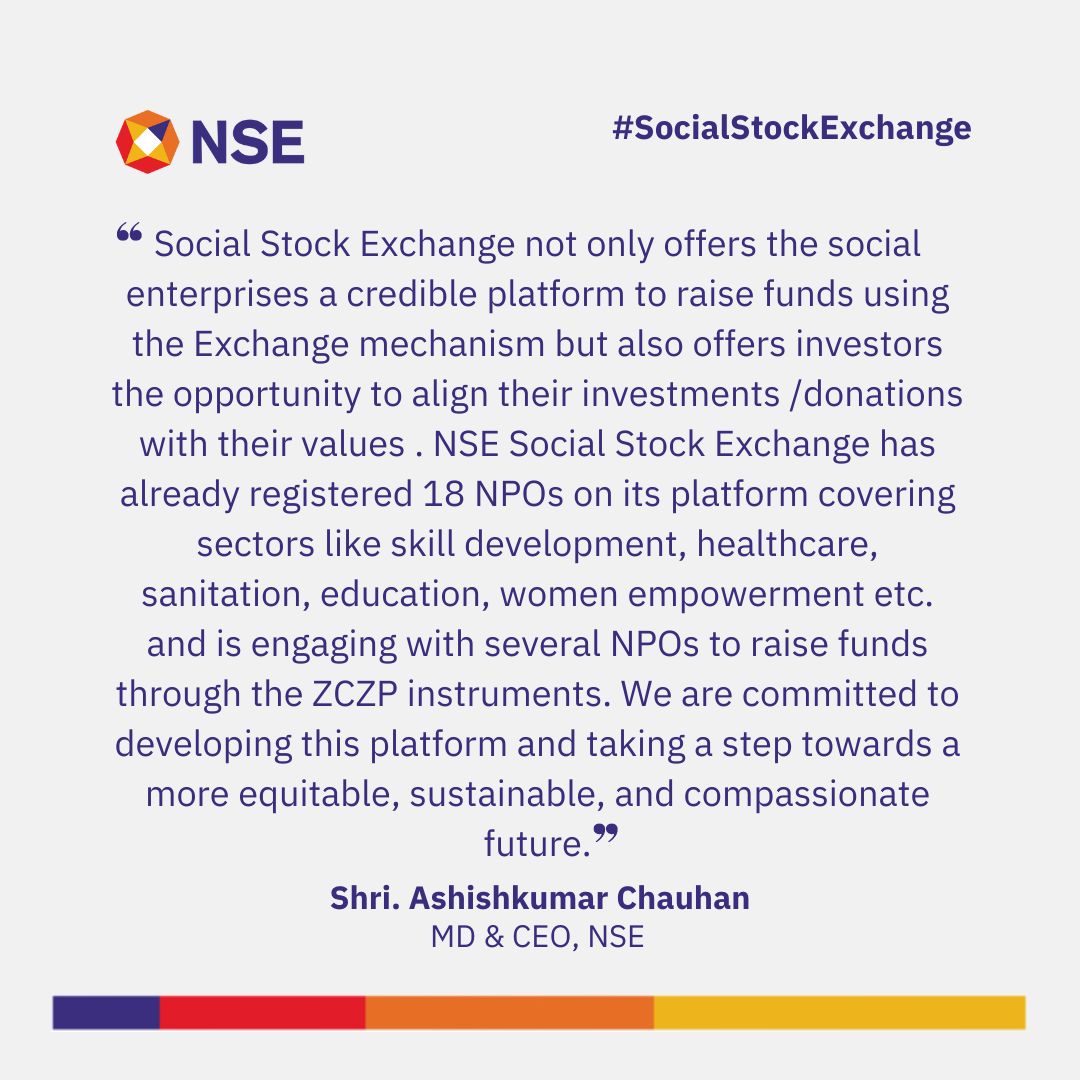 NSE

#SocialStockExchange

❝ Social Stock Exchange not only offers the social enterprises a credible platform to raise funds using the Exchange mechanism but also offers investors the opportunity to align their investments /donations with their values . NSE Social Stock Exchange has already registered 18 NPOs on its platform covering sectors like skill development, healthcare, sanitation, education, women empowerment etc. and is engaging with several NPOs to raise funds through the ZCZP instruments. We are committed to developing this platform and taking a step towards a more equitable, sustainable, and compassionate future.❞

Shri. Ashishkumar Chauhan
MD & CEO, NSE